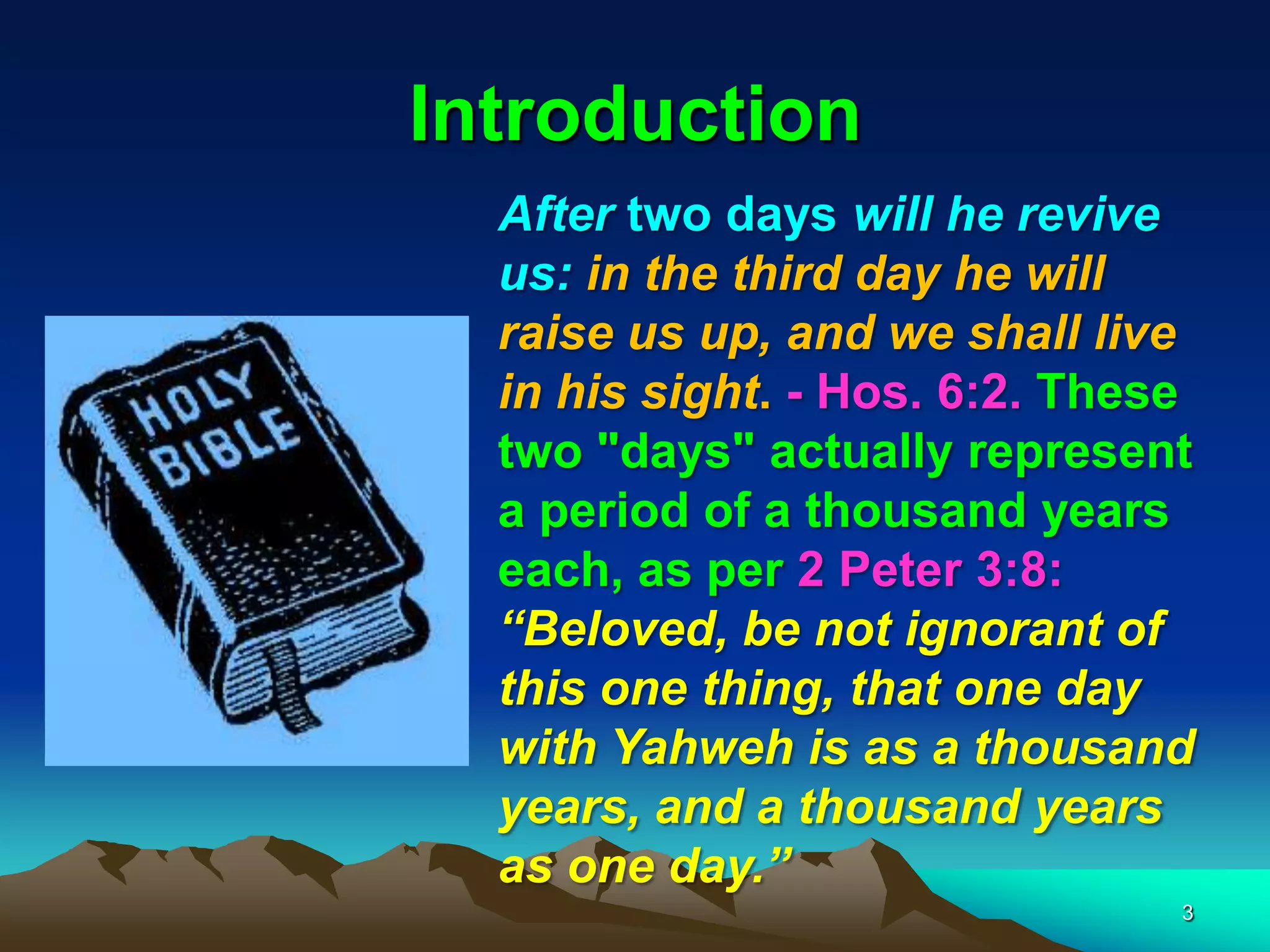 Introduction

HOLY BIBLE

After two days will he revive us: in the third day he will raise us up, and we shall live in his sight. - Hos. 6:2. These two "days" actually represent a period of a thousand years each, as per 2 Peter 3:8: “Beloved, be not ignorant of this one thing, that one day with Yahweh is as a thousand years, and a thousand years as one day.”

3